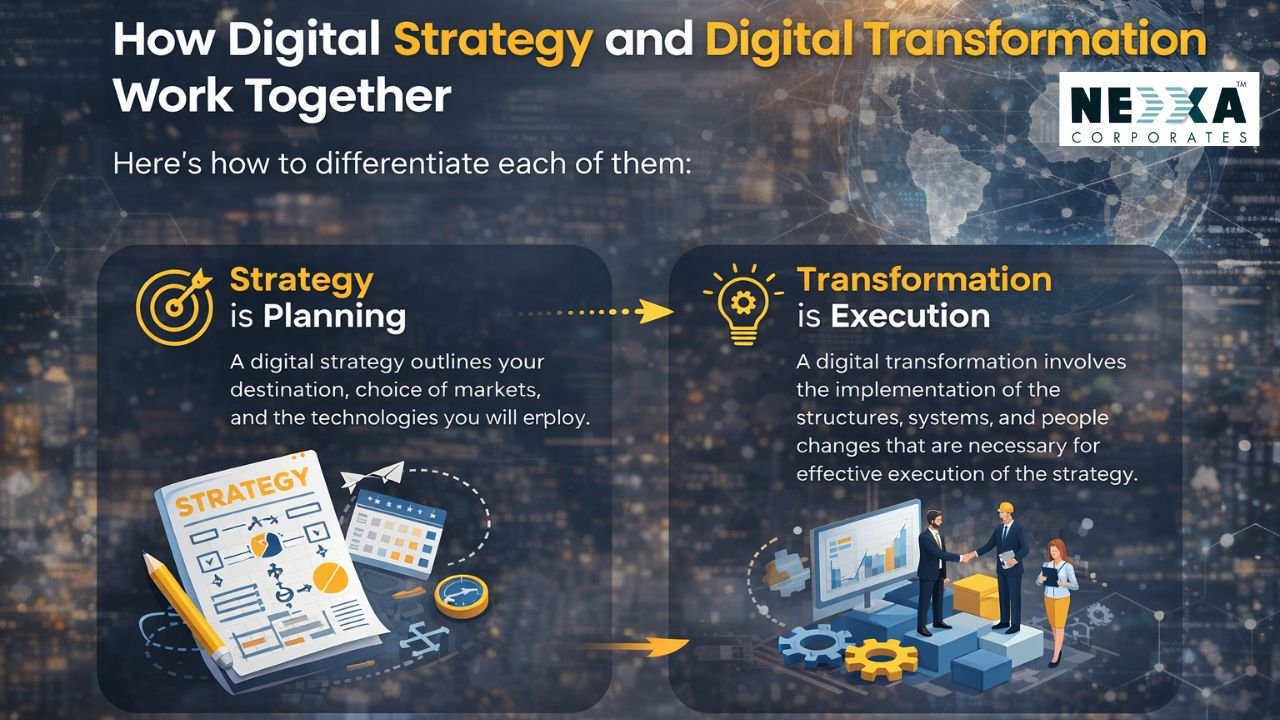 How Digital Strategy and Digital Transformation Work Together

NEXXA™
CORPORATES

Here's how to differentiate each of them:

Strategy
is Planning

A digital strategy outlines your destination, choice of markets, and the technologies you will erploy.

STRATEGY

Transformation
is Execution

A digital transformation involves the implementation of the structures, systems, and people changes that are necessary for effective execution of the strategy.